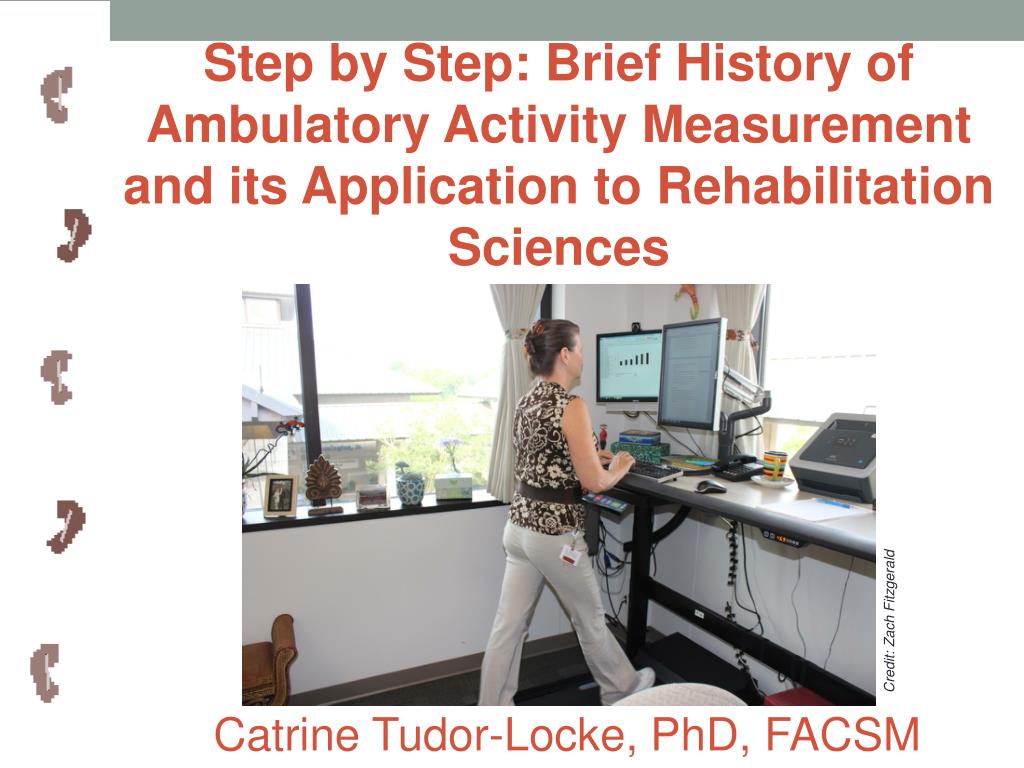 Step by Step: Brief History of Ambulatory Activity Measurement and its Application to Rehabilitation Sciences

Credit: Zach Fitzgerald

Catrine Tudor-Locke, PhD, FACSM